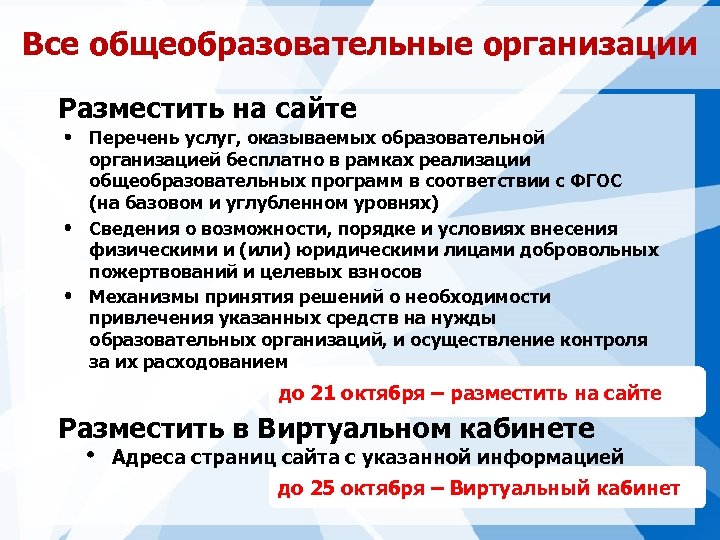 Все общеобразовательные организации

Разместить на сайте

• Перечень услуг, оказываемых образовательной организацией бесплатно в рамках реализации общеобразовательных программ в соответствии с ФГОС (на базовом и углубленном уровнях)
• Сведения о возможности, порядке и условиях внесения физическими и (или) юридическими лицами добровольных пожертвований и целевых взносов
• Механизмы принятия решений о необходимости привлечения указанных средств на нужды образовательных организаций, и осуществление контроля за их расходованием

до 21 октября – разместить на сайте

Разместить в Виртуальном кабинете

• Адреса страниц сайта с указанной информацией

до 25 октября – Виртуальный кабинет